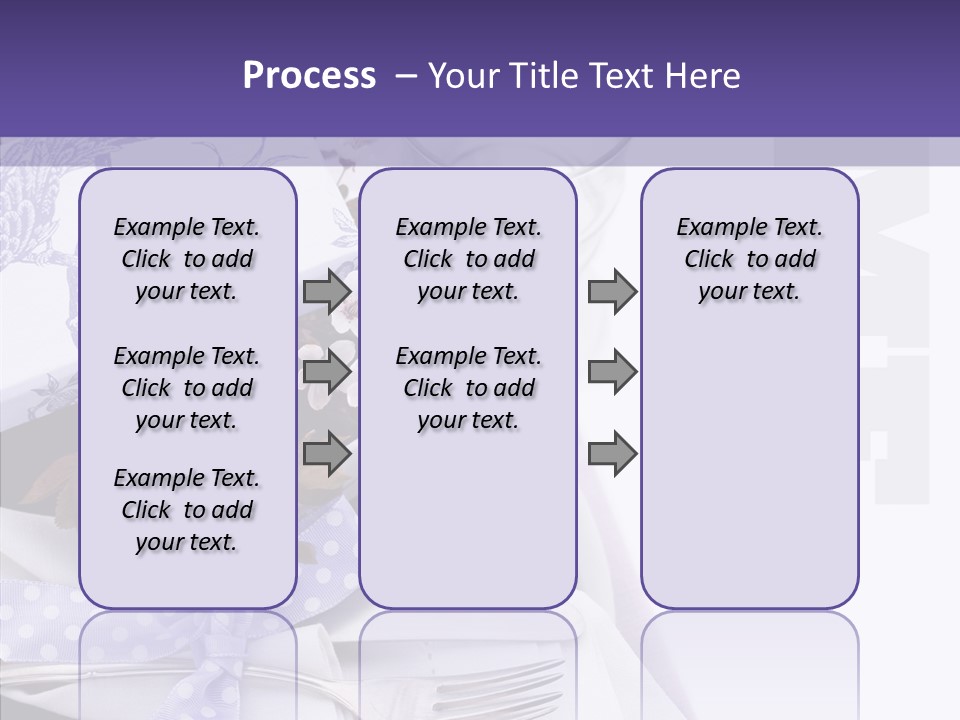 Process – Your Title Text Here

Example Text. Click to add your text.

Example Text. Click to add your text.

Example Text. Click to add your text.

Example Text. Click to add your text.

Example Text. Click to add your text.

Example Text. Click to add your text.